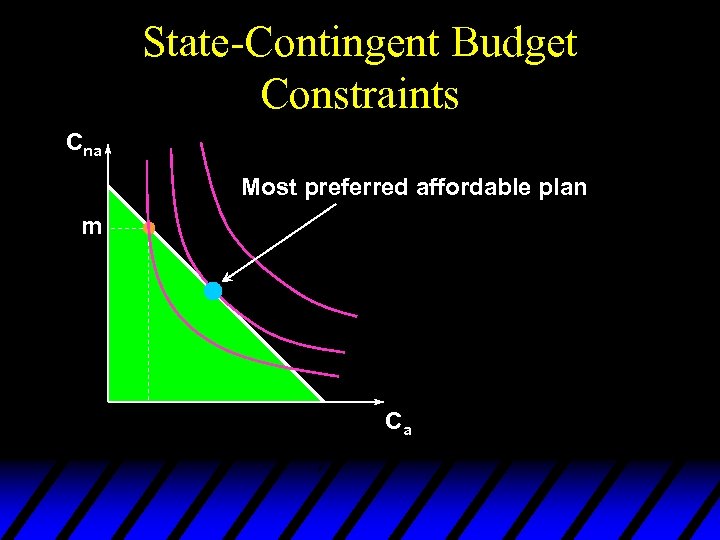 State-Contingent Budget Constraints

$C_{na}$

Most preferred affordable plan

m

$C_a$